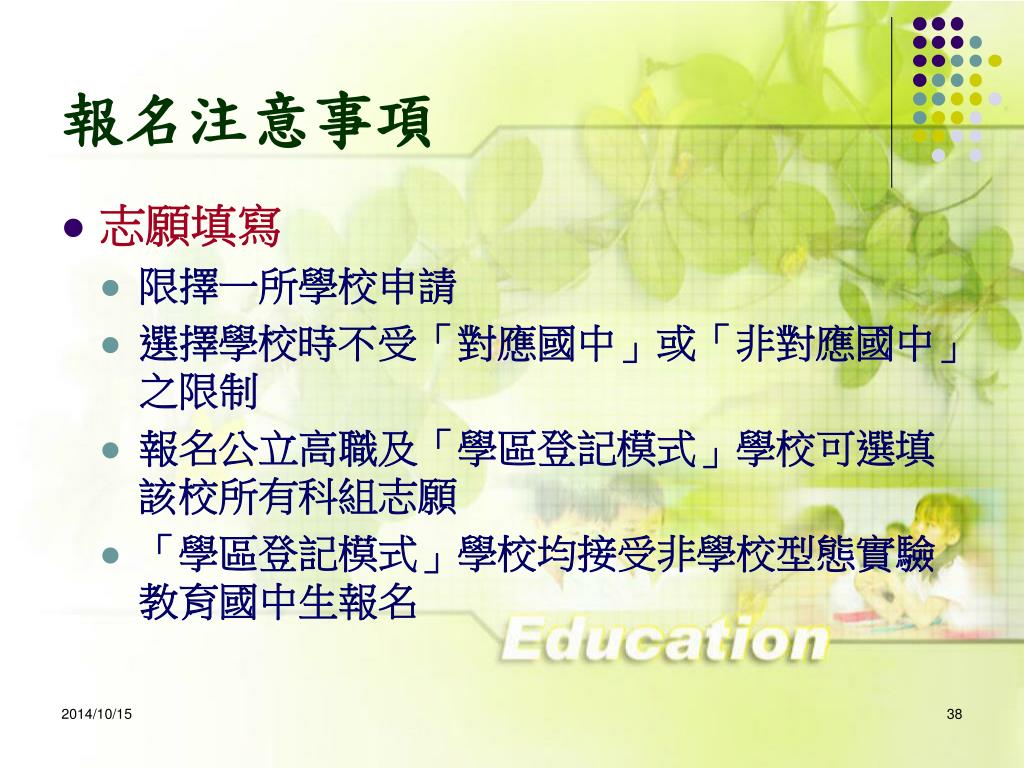 報名注意事項

志願填寫

限擇一所學校申請

選擇學校時不受「對應國中」或「非對應國中」之限制

報名公立高職及「學區登記模式」學校可選填該校所有科組志願

「學區登記模式」學校均接受非學校型態實驗教育國中生報名

Education

2014/10/15

38